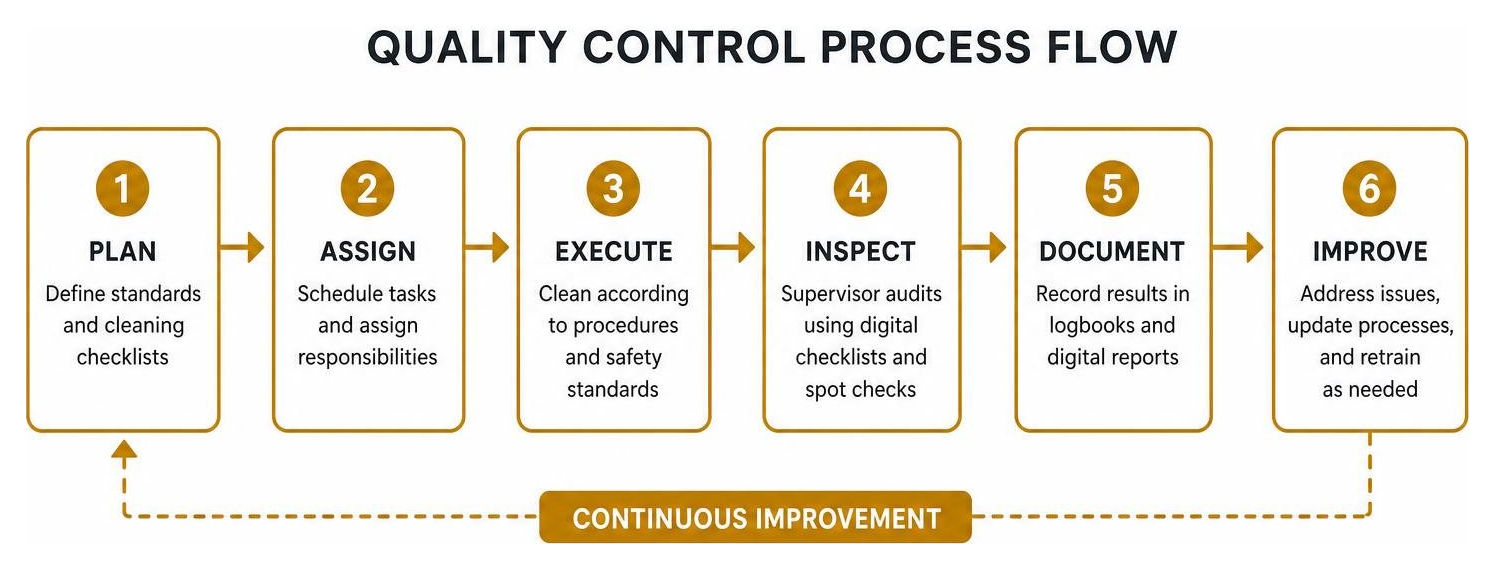 QUALITY CONTROL PROCESS FLOW

1
PLAN
Define standards and cleaning checklists

2
ASSIGN
Schedule tasks and assign responsibilities

3
EXECUTE
Clean according to procedures and safety standards

4
INSPECT
Supervisor audits using digital checklists and spot checks

5
DOCUMENT
Record results in logbooks and digital reports

6
IMPROVE
Address issues, update processes, and retrain as needed

CONTINUOUS IMPROVEMENT